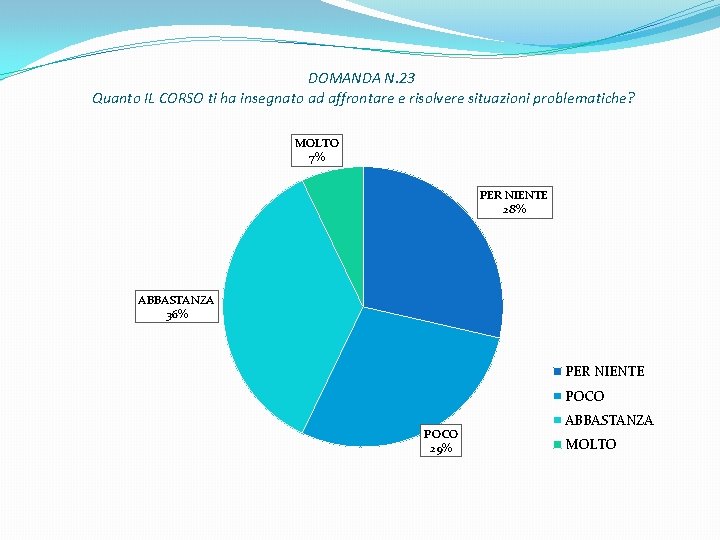 DOMANDA N.23
Quanto IL CORSO ti ha insegnato ad affrontare e risolvere situazioni problematiche?

MOLTO
7%

PER NIENTE
28%

ABBASTANZA
36%

POCO
29%

PER NIENTE
POCO
ABBASTANZA
MOLTO